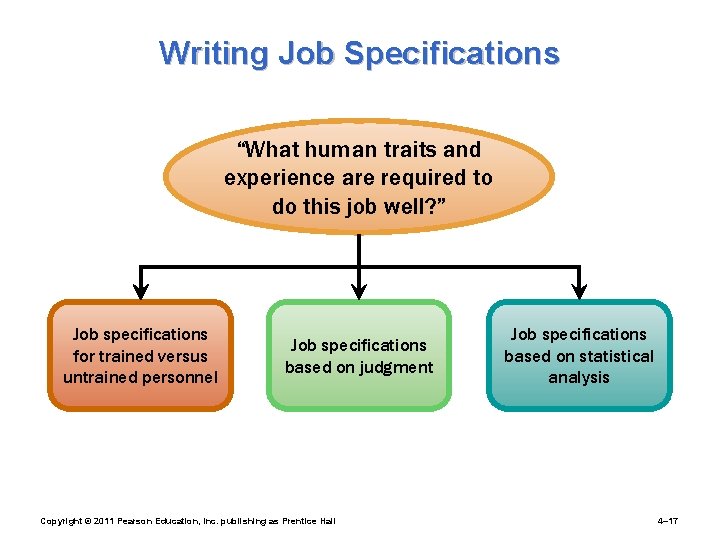 Writing Job Specifications

“What human traits and experience are required to do this job well?”

Job specifications for trained versus untrained personnel

Job specifications based on judgment

Job specifications based on statistical analysis

Copyright © 2011 Pearson Education, Inc. publishing as Prentice Hall

4–17